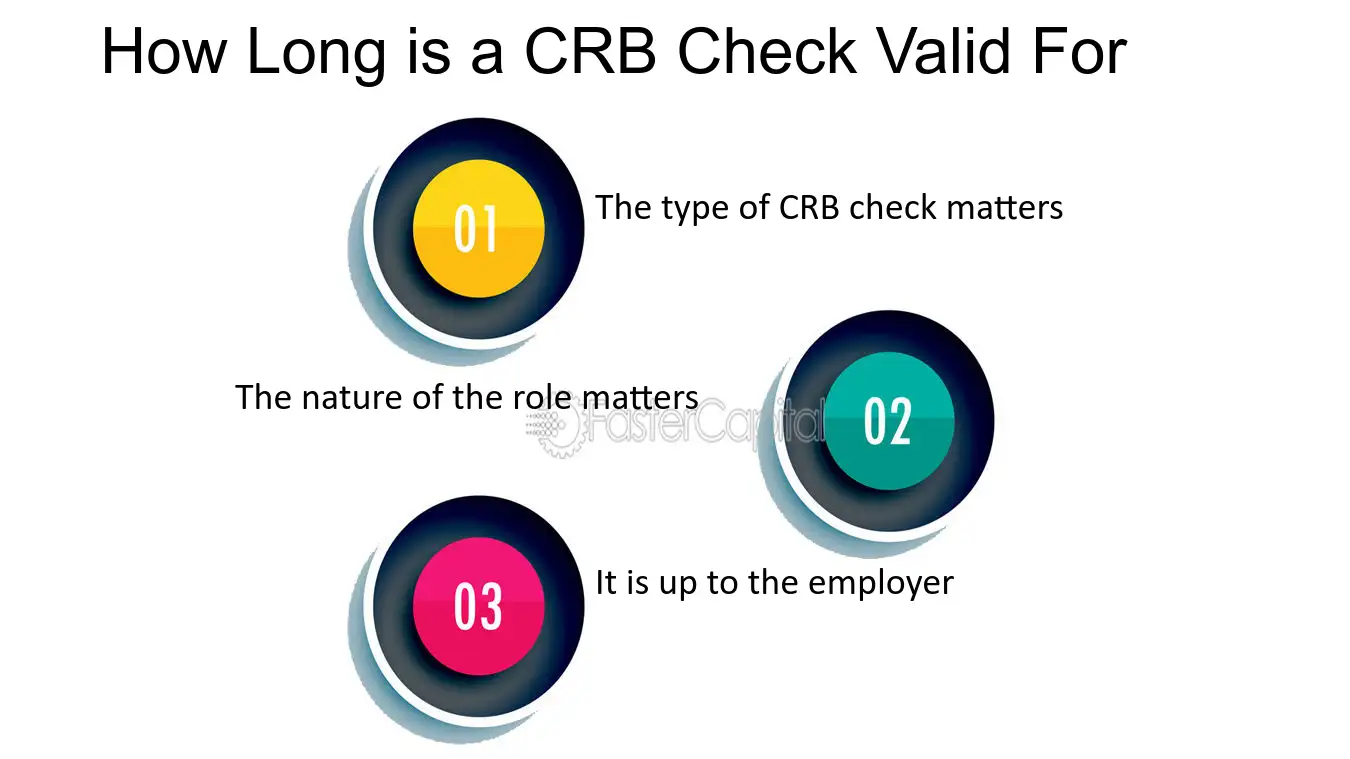 How Long is a CRB Check Valid For

01

The type of CRB check matters

The nature of the role matters

FasterCapital

02

03

It is up to the employer